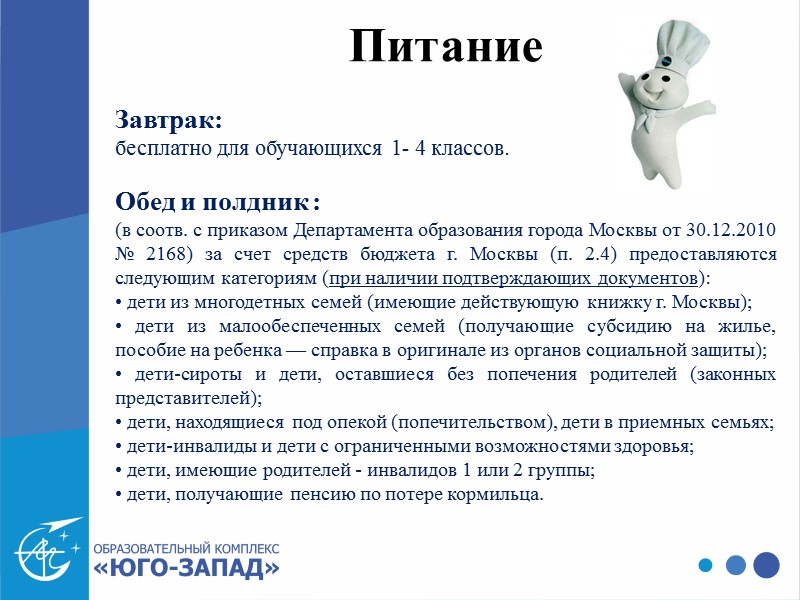 Питание

Завтрак:
бесплатно для обучающихся 1- 4 классов.

Обед и полдник:
(в соотв. с приказом Департамента образования города Москвы от 30.12.2010 № 2168) за счет средств бюджета г. Москвы (п. 2.4) предоставляются следующим категориям (при наличии подтверждающих документов):
• дети из многодетных семей (имеющие действующую книжку г. Москвы);
• дети из малообеспеченных семей (получающие субсидию на жилье, пособие на ребенка — справка в оригинале из органов социальной защиты);
• дети-сироты и дети, оставшиеся без попечения родителей (законных представителей);
• дети, находящиеся под опекой (попечительством), дети в приемных семьях;
• дети-инвалиды и дети с ограниченными возможностями здоровья;
• дети, имеющие родителей - инвалидов 1 или 2 группы;
• дети, получающие пенсию по потере кормильца.

ОБРАЗОВАТЕЛЬНЫЙ КОМПЛЕКС
«ЮГО-ЗАПАД»